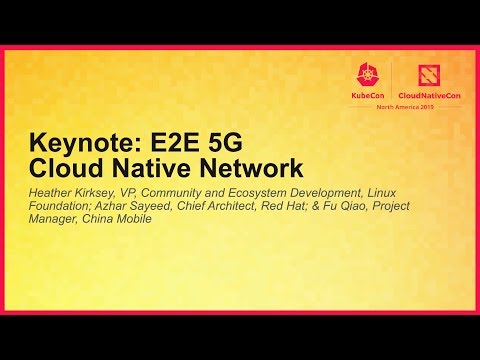 KubeCon CloudNativeCon
North America 2019

Keynote: E2E 5G Cloud Native Network

Heather Kirksey, VP, Community and Ecosystem Development, Linux Foundation; Azhar Sayeed, Chief Architect, Red Hat; & Fu Qiao, Project Manager, China Mobile